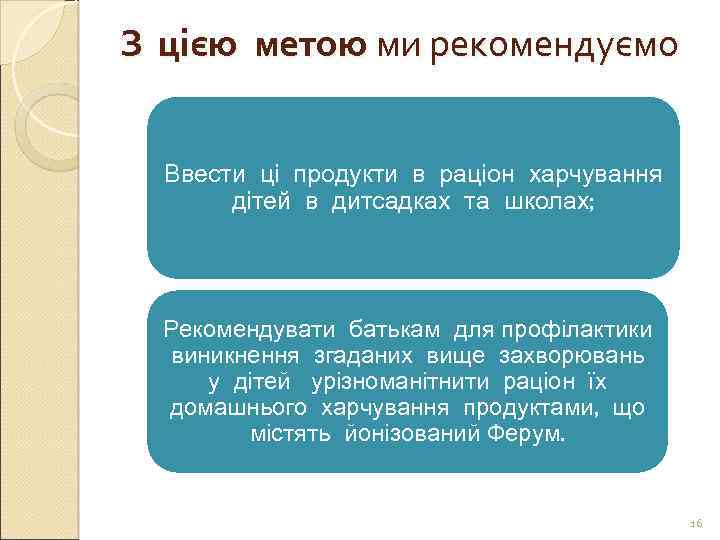 З цією метою ми рекомендуємо

Ввести ці продукти в раціон харчування дітей в дитсадках та школах;

Рекомендувати батькам для профілактики виникнення згаданих вище захворювань у дітей урізноманітнити раціон їх домашнього харчування продуктами, що містять йонізований Ферум.

16